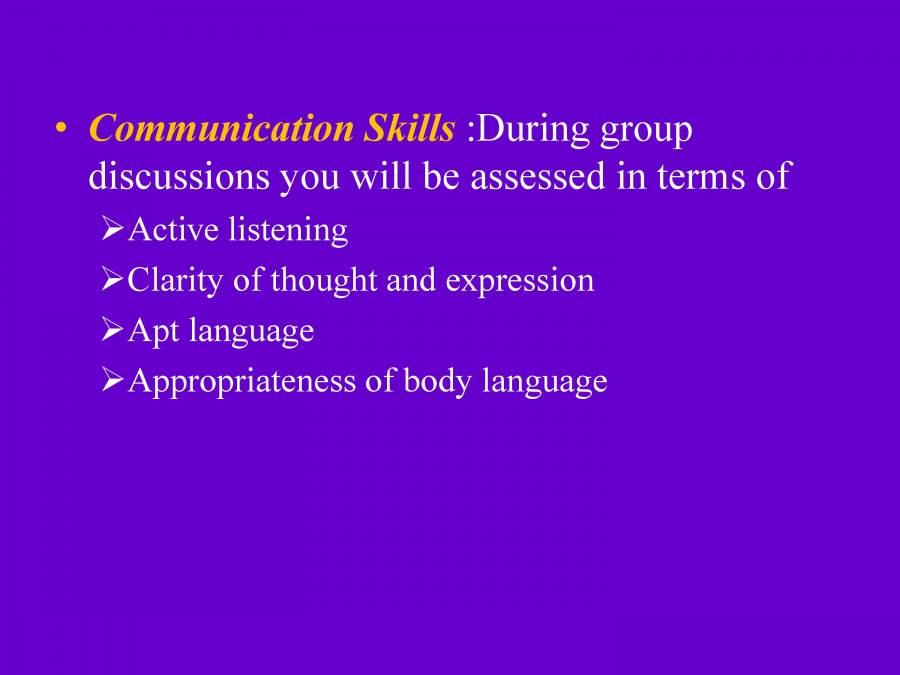 • Communication Skills :During group discussions you will be assessed in terms of

➢Active listening

➢Clarity of thought and expression

➢Apt language

➢Appropriateness of body language